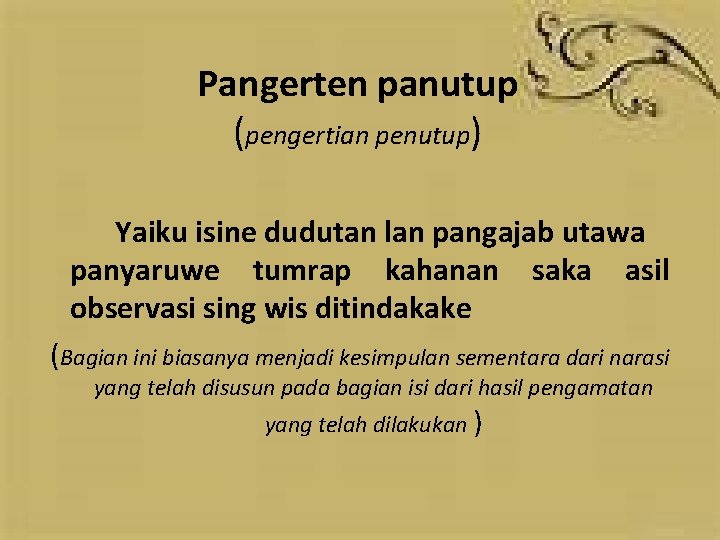 Pangerten panutup

(pengertian penutup)

Yaiku isine dudutan lan pangajab utawa panyaruwe tumrap kahanan saka asil observasi sing wis ditindakake

(Bagian ini biasanya menjadi kesimpulan sementara dari narasi yang telah disusun pada bagian isi dari hasil pengamatan yang telah dilakukan )